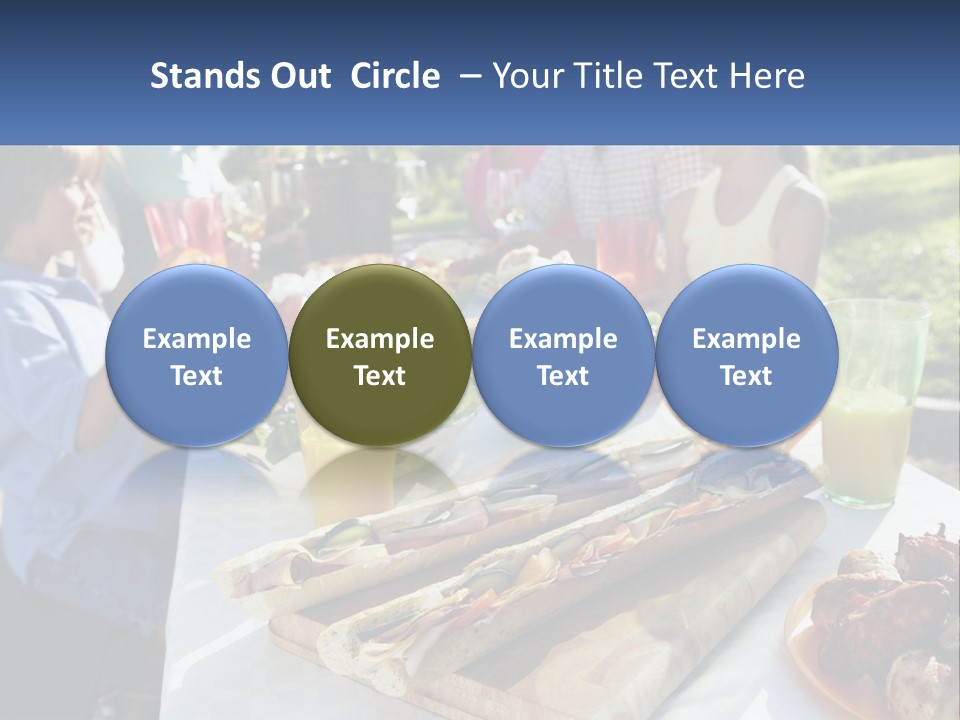 Stands Out Circle – Your Title Text Here

Example Text

Example Text

Example Text

Example Text